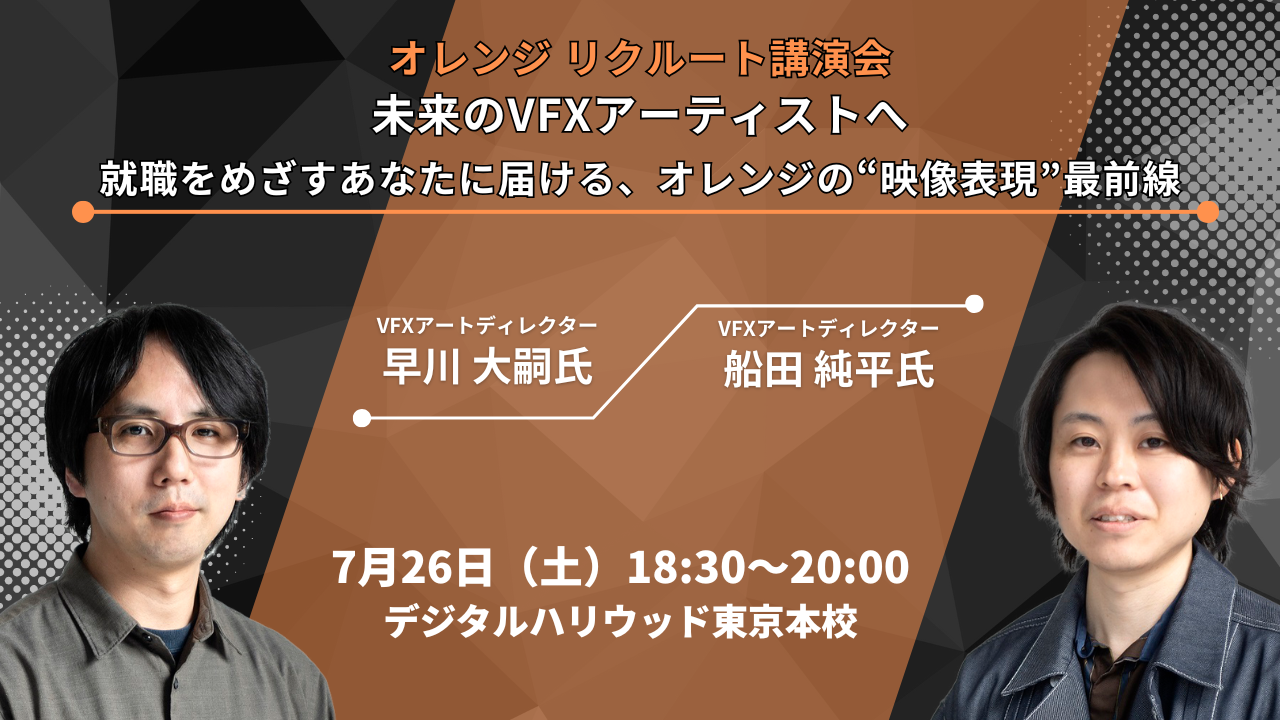 オレンジ リクルート講演会
未来のVFXアーティストへ
就職をめざすあなたに届ける、オレンジの“映像表現”最前線

VFXアートディレクター
早川 大嗣氏

VFXアートディレクター
船田 純平氏

7月26日（土）18:30～20:00
デジタルハリウッド東京本校